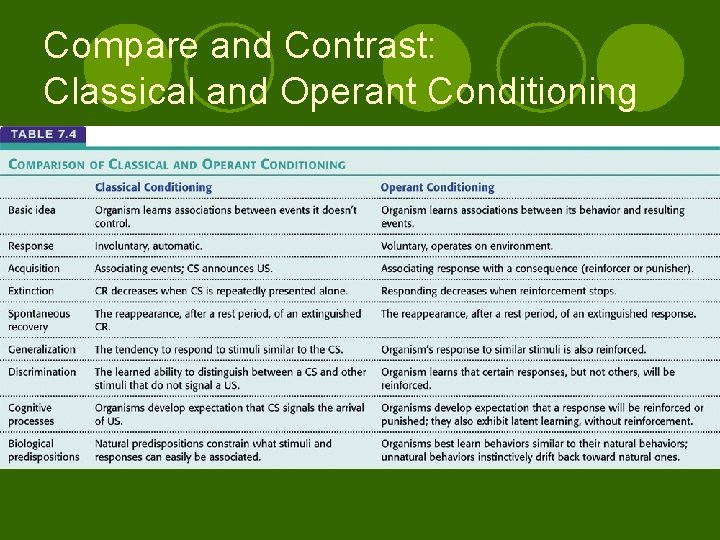 Compare and Contrast: Classical and Operant Conditioning

TABLE 7.4

COMPARISON OF CLASSICAL AND OPERANT CONDITIONING

| | Classical Conditioning | Operant Conditioning |
|---|---|---|
| Basic idea | Organism learns associations between events it doesn't control. | Organism learns associations between its behavior and resulting events. |
| Response | Involuntary, automatic. | Voluntary, operates on environment. |
| Acquisition | Associating events; CS announces US. | Associating response with a consequence (reinforcer or punisher). |
| Extinction | CR decreases when CS is repeatedly presented alone. | Responding decreases when reinforcement stops. |
| Spontaneous recovery | The reappearance, after a rest period, of an extinguished CR. | The reappearance, after a rest period, of an extinguished response. |
| Generalization | The tendency to respond to stimuli similar to the CS. | Organism's response to similar stimuli is also reinforced. |
| Discrimination | The learned ability to distinguish between a CS and other stimuli that do not signal a US. | Organism learns that certain responses, but not others, will be reinforced. |
| Cognitive processes | Organisms develop expectation that CS signals the arrival of US. | Organisms develop expectation that a response will be reinforced or punished; they also exhibit latent learning, without reinforcement. |
| Biological predispositions | Natural predispositions constrain what stimuli and responses can easily be associated. | Organisms best learn behaviors similar to their natural behaviors; unnatural behaviors instinctively drift back toward natural ones. |